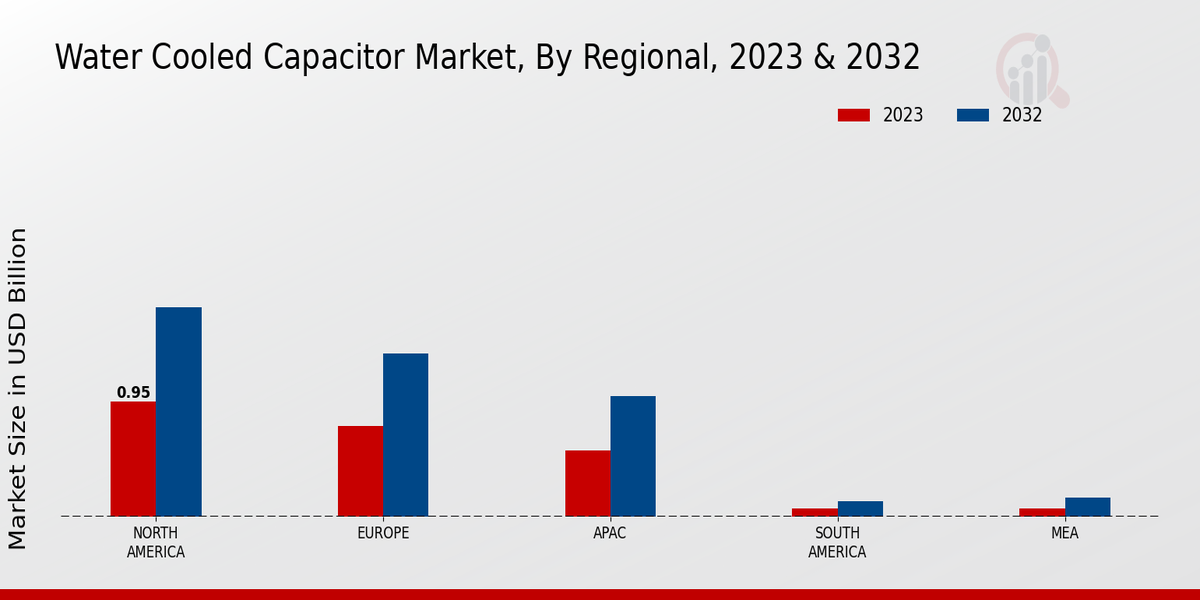 Water Cooled Capacitor Market, By Regional, 2023 & 2032

2023
2032

Market Size in USD Billion

0.95

NORTH AMERICA
EUROPE
APAC
SOUTH AMERICA
MEA